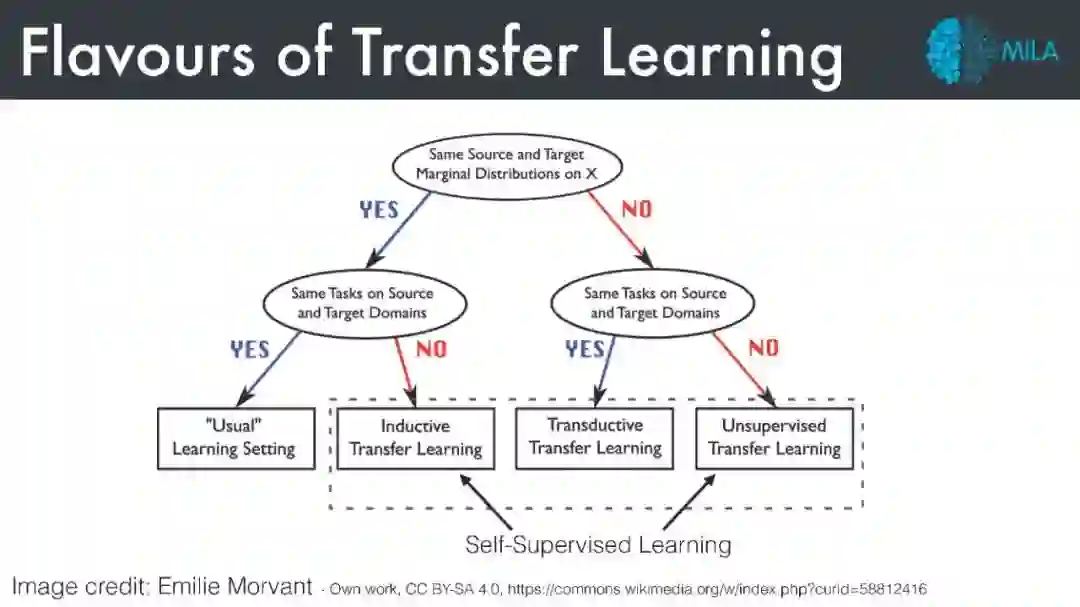 Flavours of Transfer Learning

MILA

Same Source and Target Marginal Distributions on X

YES

NO

Same Tasks on Source and Target Domains

Same Tasks on Source and Target Domains

YES

NO

YES

NO

"Usual" Learning Setting

Inductive Transfer Learning

Transductive Transfer Learning

Unsupervised Transfer Learning

Self-Supervised Learning

Image credit: Emilie Morvant - Own work, CC BY-SA 4.0, https://commons.wikimedia.org/w/index.php?curid=58812416